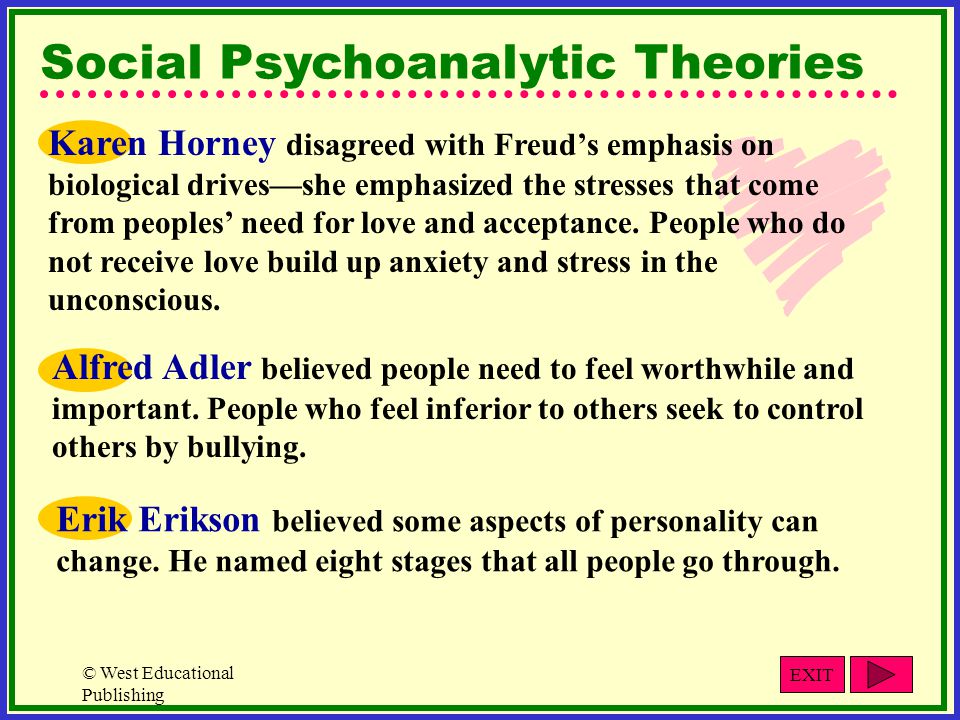 Social Psychoanalytic Theories

Karen Horney disagreed with Freud's emphasis on biological drives—she emphasized the stresses that come from peoples' need for love and acceptance. People who do not receive love build up anxiety and stress in the unconscious.

Alfred Adler believed people need to feel worthwhile and important. People who feel inferior to others seek to control others by bullying.

Erik Erikson believed some aspects of personality can change. He named eight stages that all people go through.

© West Educational Publishing

EXIT